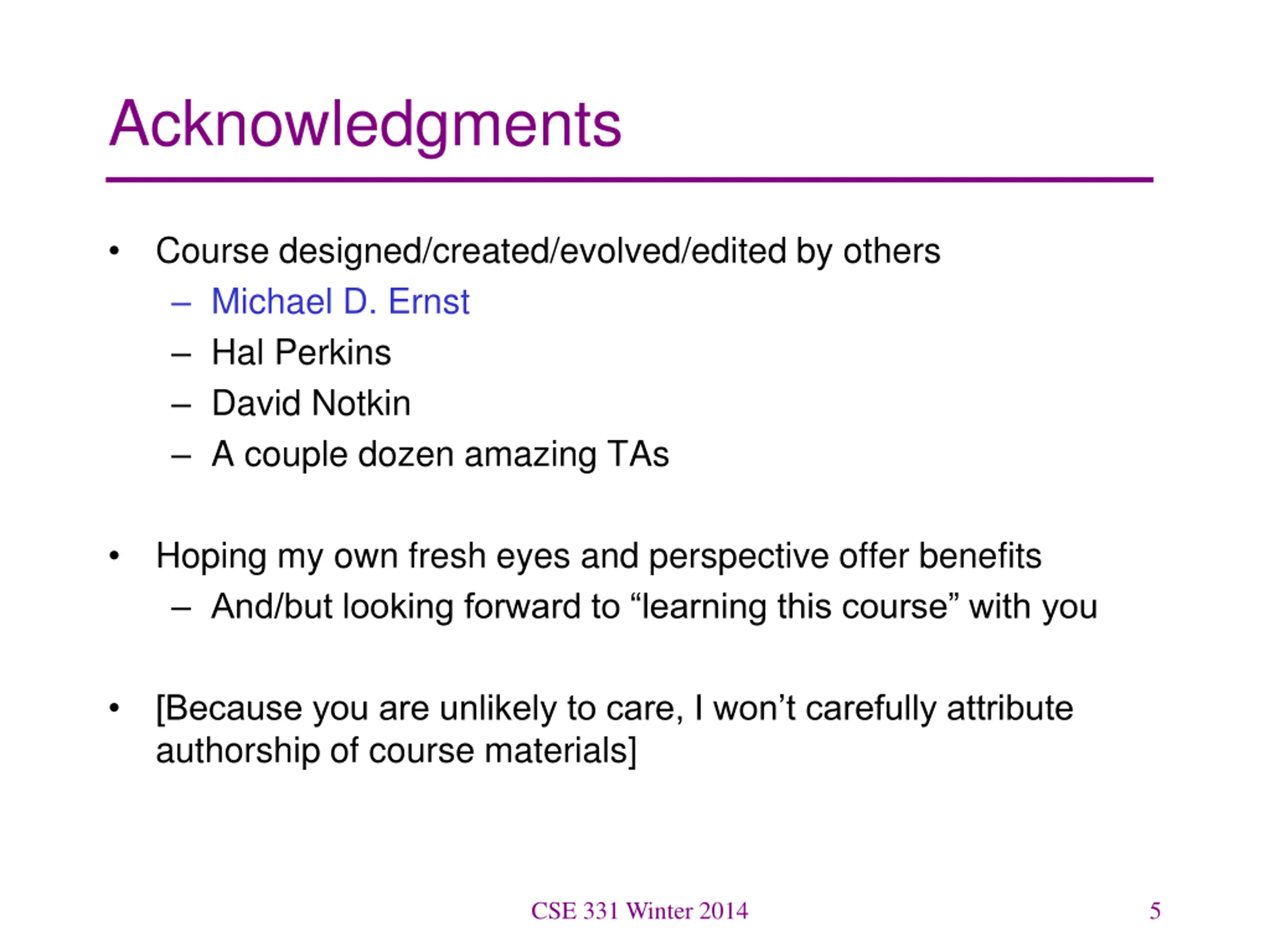 Acknowledgments

• Course designed/created/evolved/edited by others
– Michael D. Ernst
– Hal Perkins
– David Notkin
– A couple dozen amazing TAs

• Hoping my own fresh eyes and perspective offer benefits
– And/but looking forward to “learning this course” with you

• [Because you are unlikely to care, I won’t carefully attribute authorship of course materials]

CSE 331 Winter 2014

5